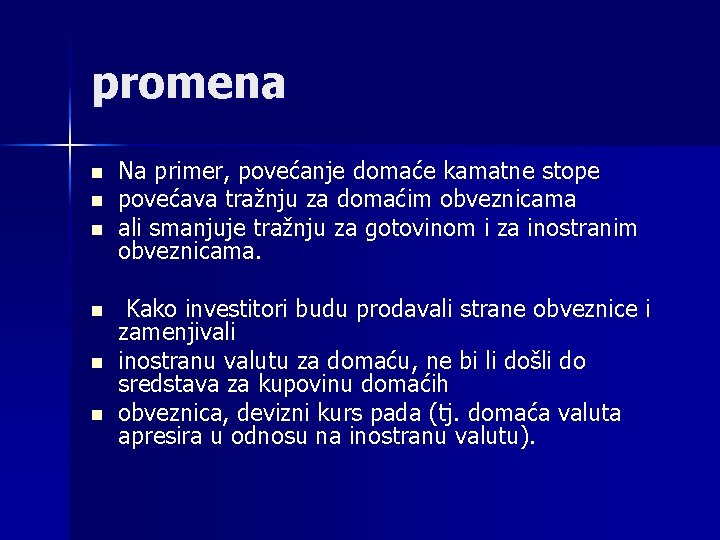 promena

- Na primer, povećanje domaće kamatne stope
- povećava tražnju za domaćim obveznicama
- ali smanjuje tražnju za gotovinom i za inostranim obveznicama.

- Kako investitori budu prodavali strane obveznice i zamenjivali
- inostranu valutu za domaću, ne bi li došli do sredstava za kupovinu domaćih
- obveznica, devizni kurs pada (tj. domaća valuta apresira u odnosu na inostranu valutu).